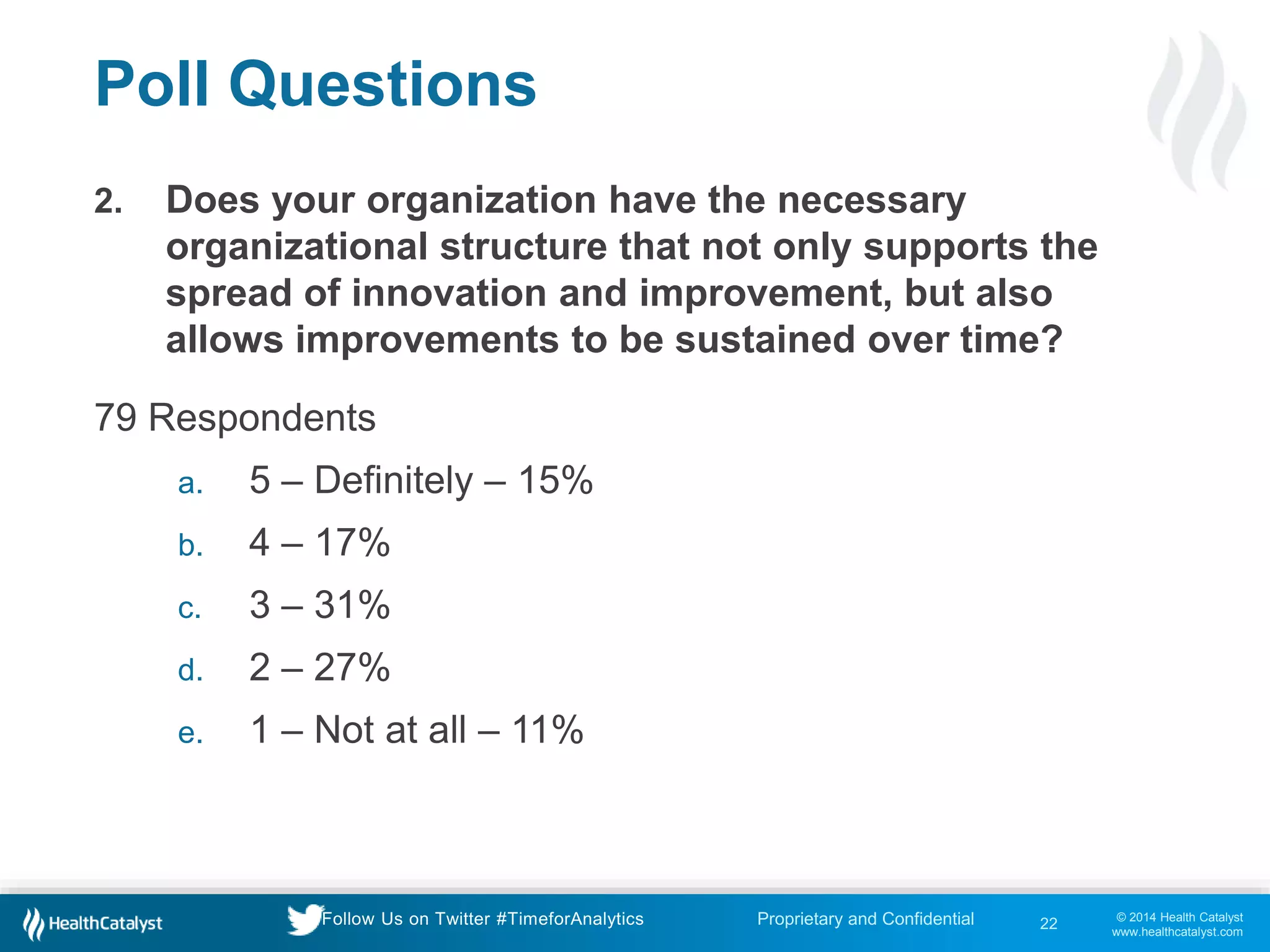 Poll Questions

2. Does your organization have the necessary organizational structure that not only supports the spread of innovation and improvement, but also allows improvements to be sustained over time?

79 Respondents

a. 5 – Definitely – 15%

b. 4 – 17%

c. 3 – 31%

d. 2 – 27%

e. 1 – Not at all – 11%

HealthCatalyst

Follow Us on Twitter #TimeforAnalytics

Proprietary and Confidential

22

© 2014 Health Catalyst
www.healthcatalyst.com